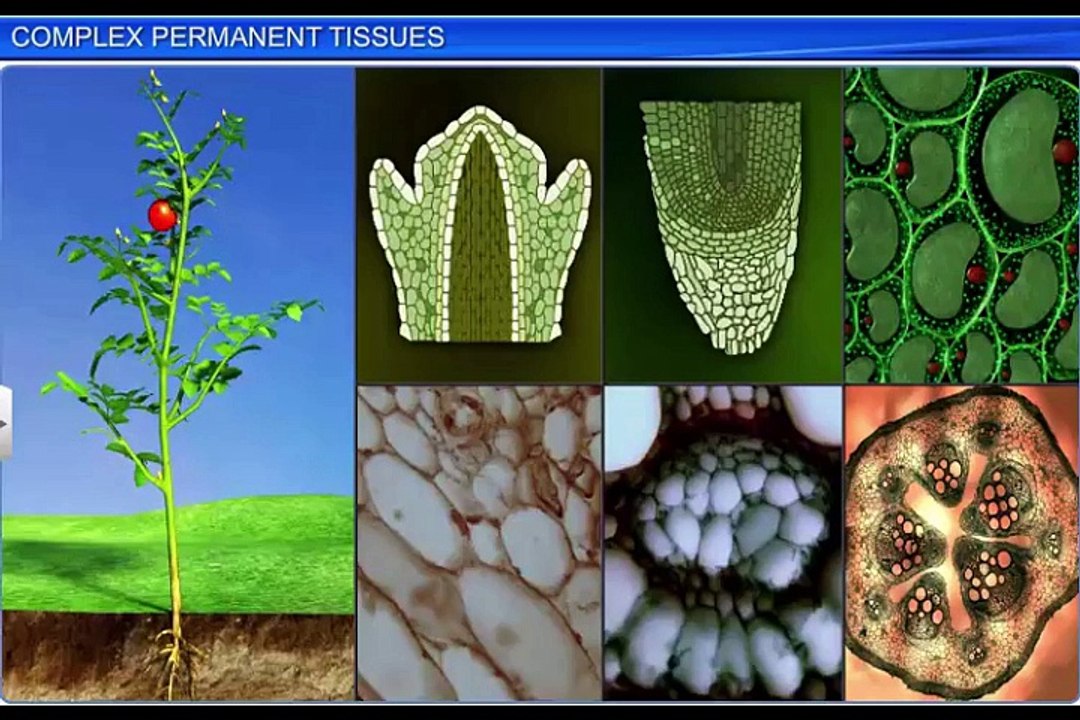 COMPLEX PERMANENT TISSUES